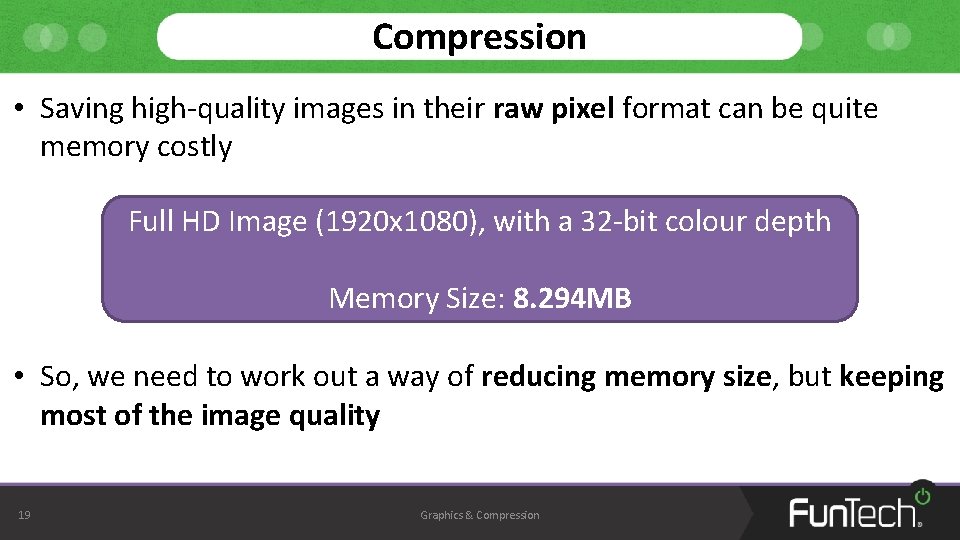 Compression

• Saving high-quality images in their raw pixel format can be quite memory costly

Full HD Image (1920x1080), with a 32-bit colour depth

Memory Size: 8.294MB

• So, we need to work out a way of reducing memory size, but keeping most of the image quality

19

Graphics & Compression

FunTech